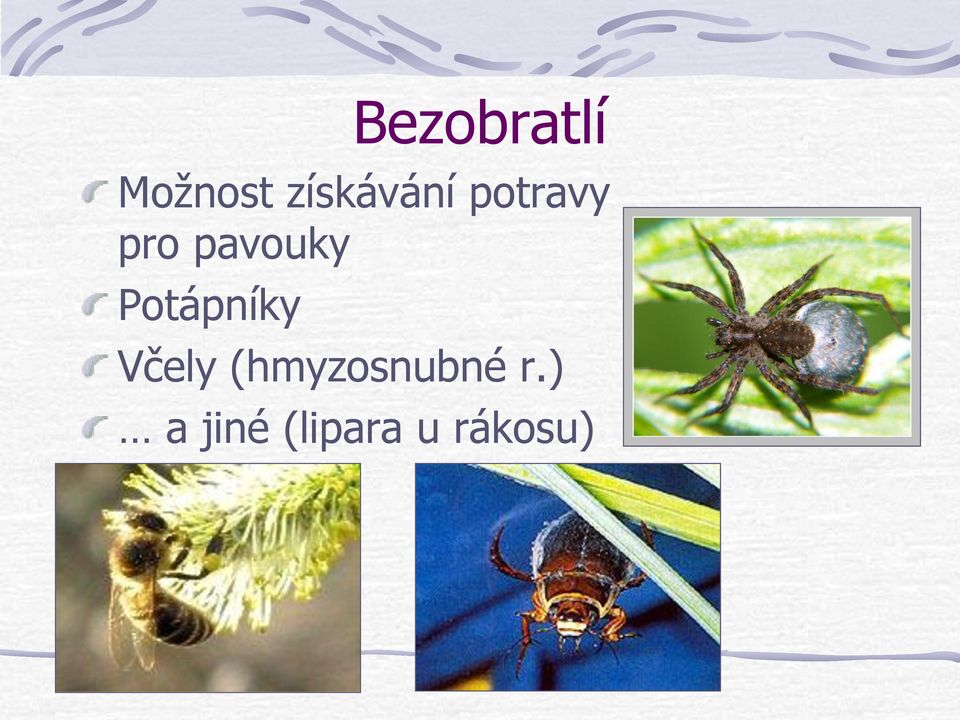 Bezobratlí

Možnost získávání potravy pro pavouky

Potápníky

Včely (hmyzosnubné r.)

… a jiné (lipara u rákosu)